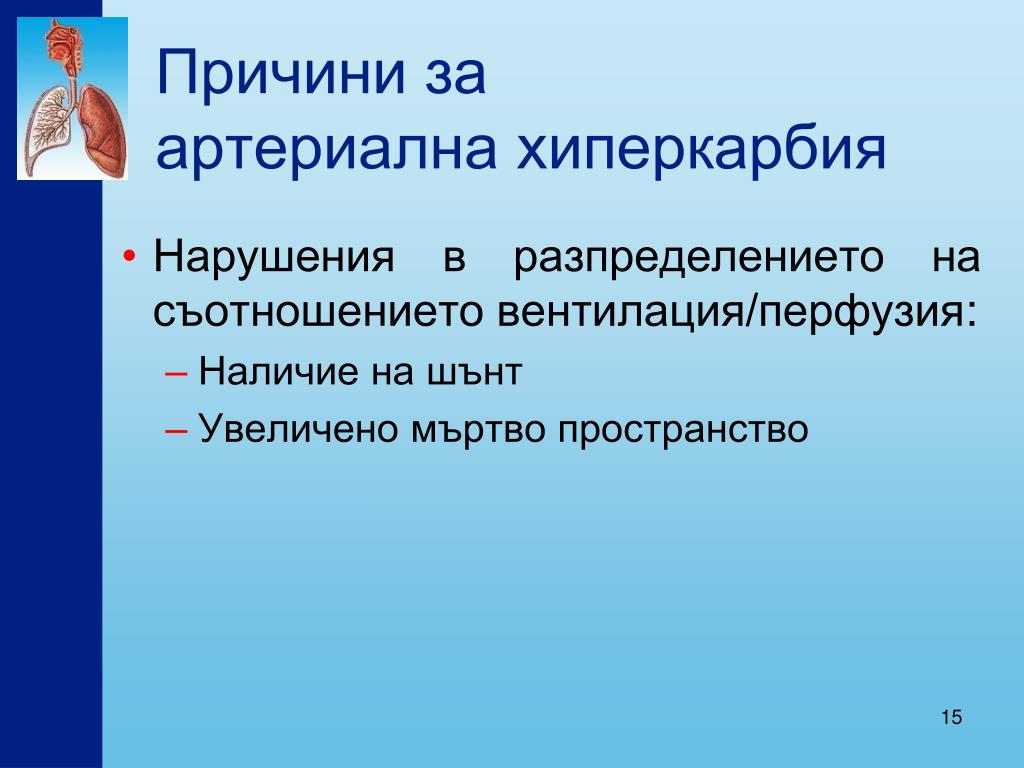 Причини за
артериална хиперкарбия

• Нарушения в разпределението на съотношението вентилация/перфузия:
– Наличие на шънт
– Увеличено мъртво пространство

15